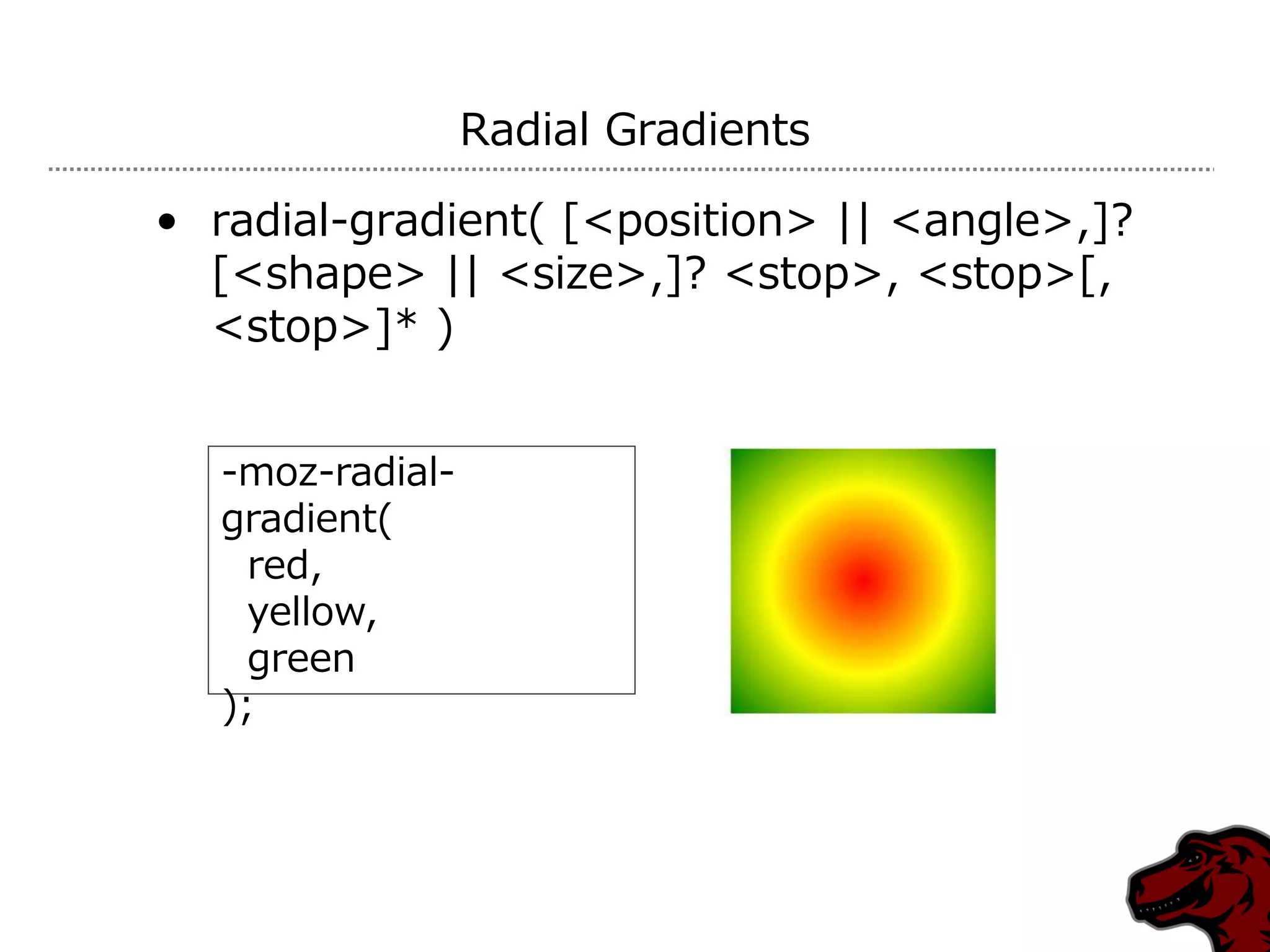 Radial Gradients

• radial-gradient( [<position> || <angle>,]? [<shape> || <size>,]? <stop>, <stop>[, <stop>]* )

-moz-radial-gradient(
  red,
  yellow,
  green
);